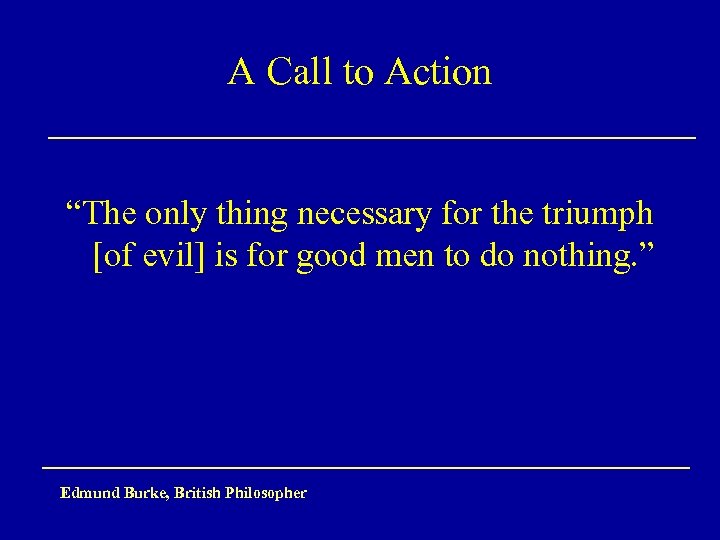 A Call to Action

“The only thing necessary for the triumph [of evil] is for good men to do nothing.”

Edmund Burke, British Philosopher